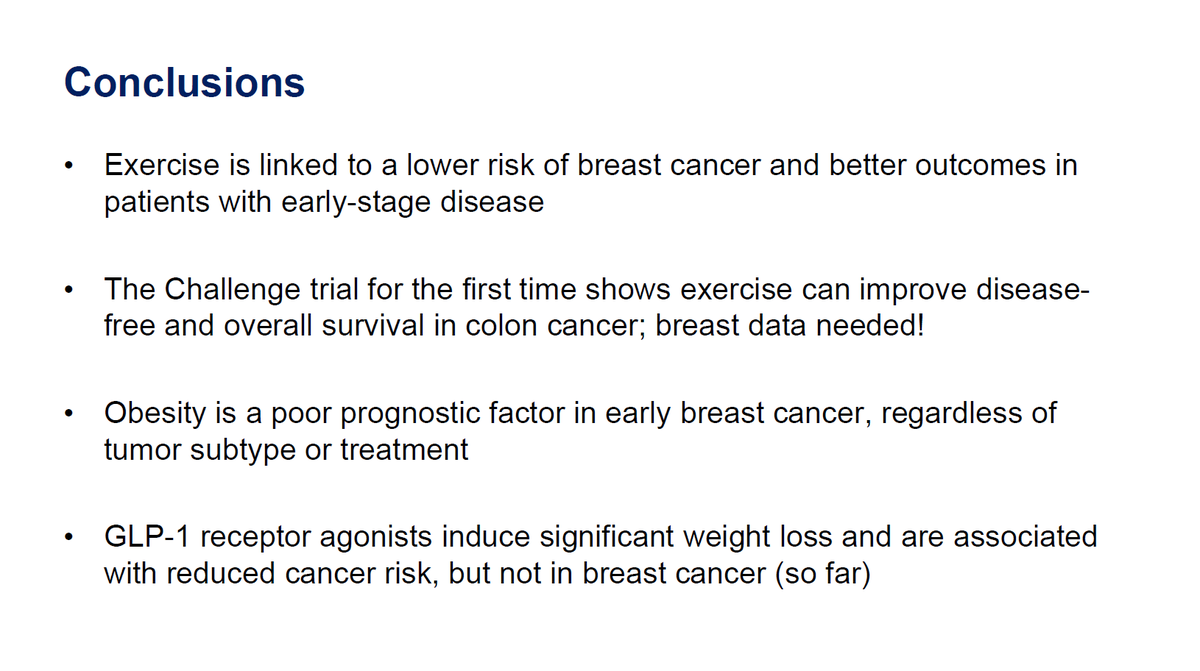 Conclusions

• Exercise is linked to a lower risk of breast cancer and better outcomes in patients with early-stage disease

• The Challenge trial for the first time shows exercise can improve disease-free and overall survival in colon cancer; breast data needed!

• Obesity is a poor prognostic factor in early breast cancer, regardless of tumor subtype or treatment

• GLP-1 receptor agonists induce significant weight loss and are associated with reduced cancer risk, but not in breast cancer (so far)